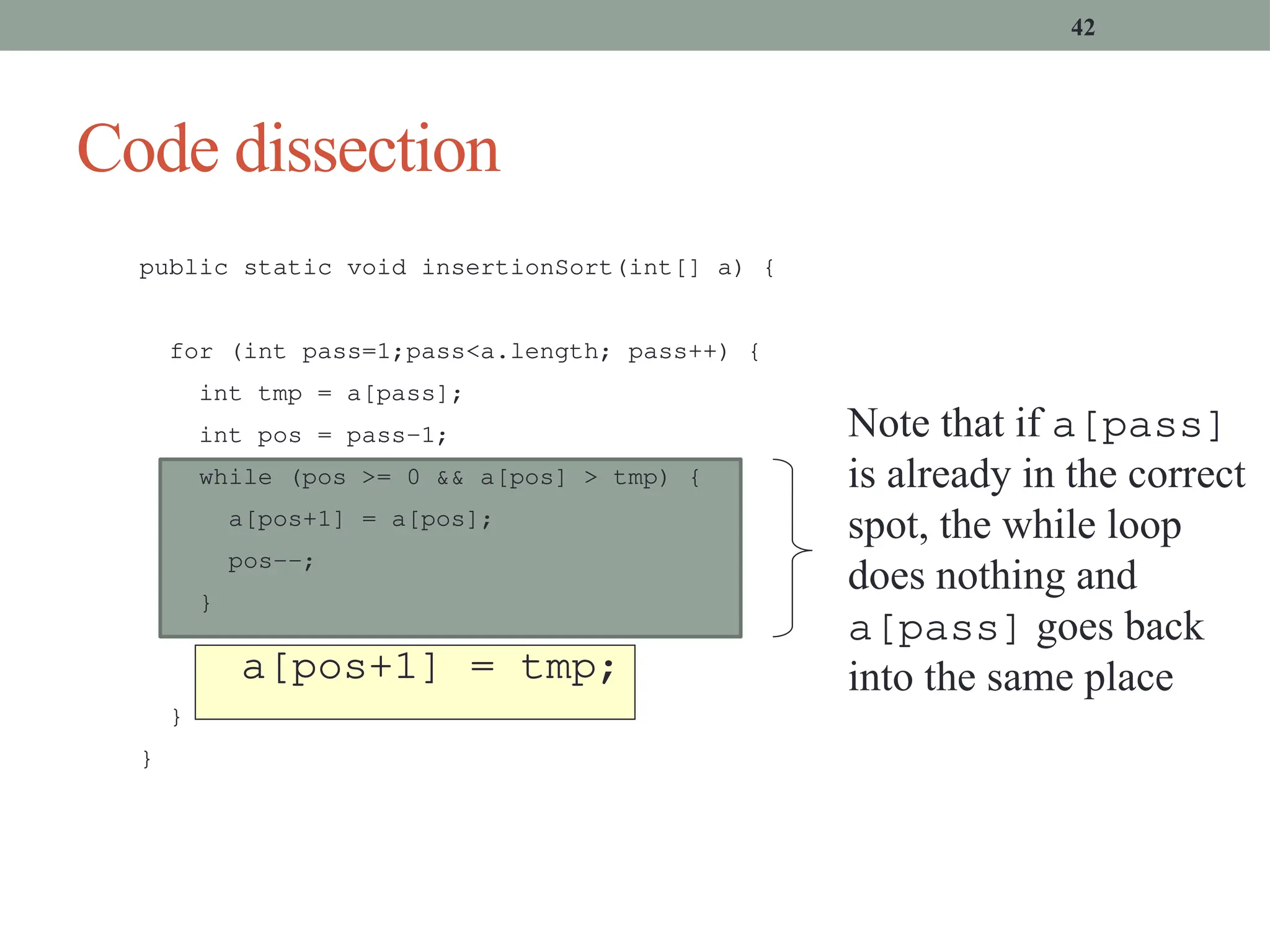 42

Code dissection

public static void insertionSort(int[] a) {

for (int pass=1;pass<a.length; pass++) {

int tmp = a[pass];

int pos = pass-1;

while (pos >= 0 && a[pos] > tmp) {

a[pos+1] = a[pos];

pos--;

}

a[pos+1] = tmp;

}

}

Note that if a[pass] is already in the correct spot, the while loop does nothing and a[pass] goes back into the same place